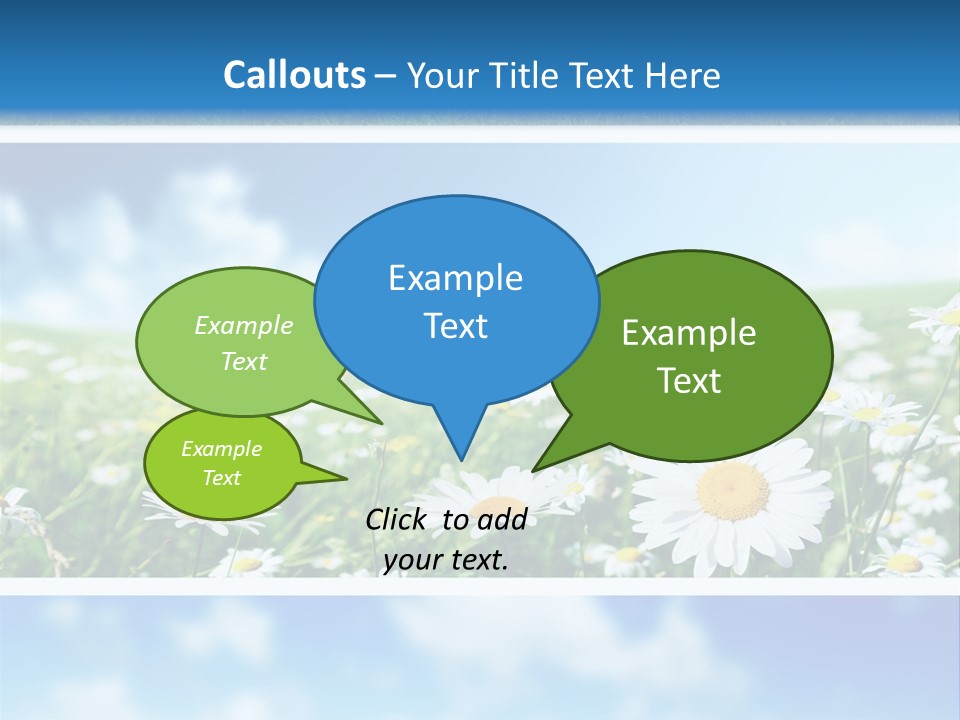 Callouts – Your Title Text Here

Example Text

Example Text

Example Text

Example Text

Click to add your text.